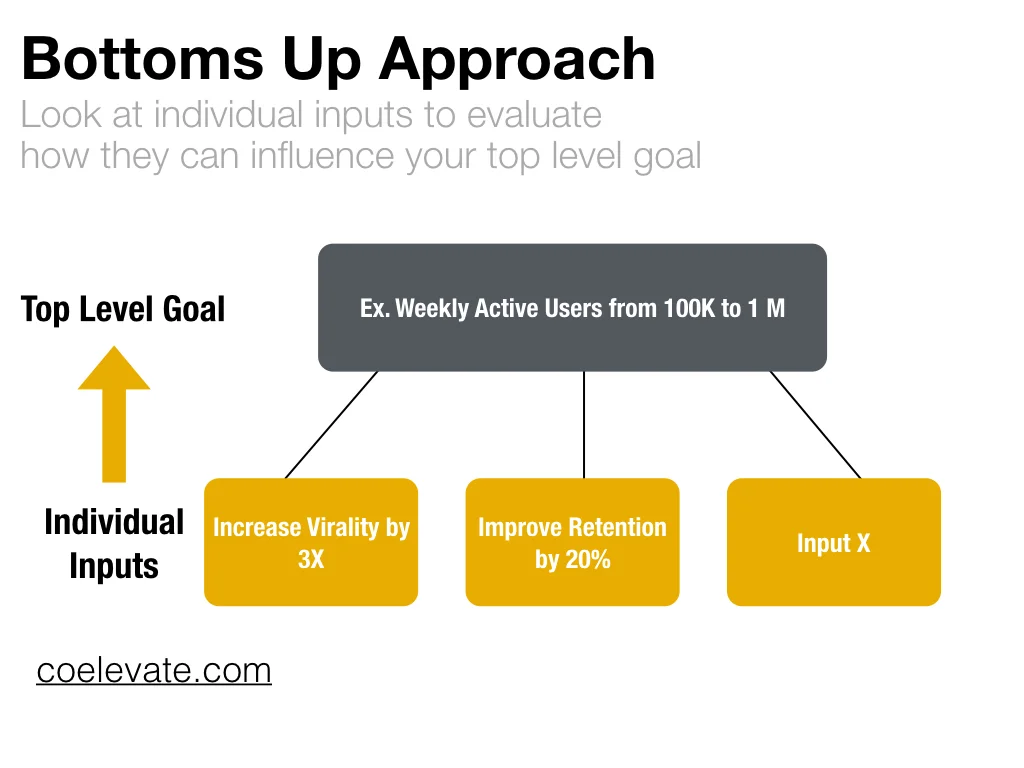 Bottoms Up Approach
Look at individual inputs to evaluate how they can influence your top level goal

Top Level Goal

Ex. Weekly Active Users from 100K to 1 M

Individual Inputs

Increase Virality by 3X

Improve Retention by 20%

Input X

coelevate.com